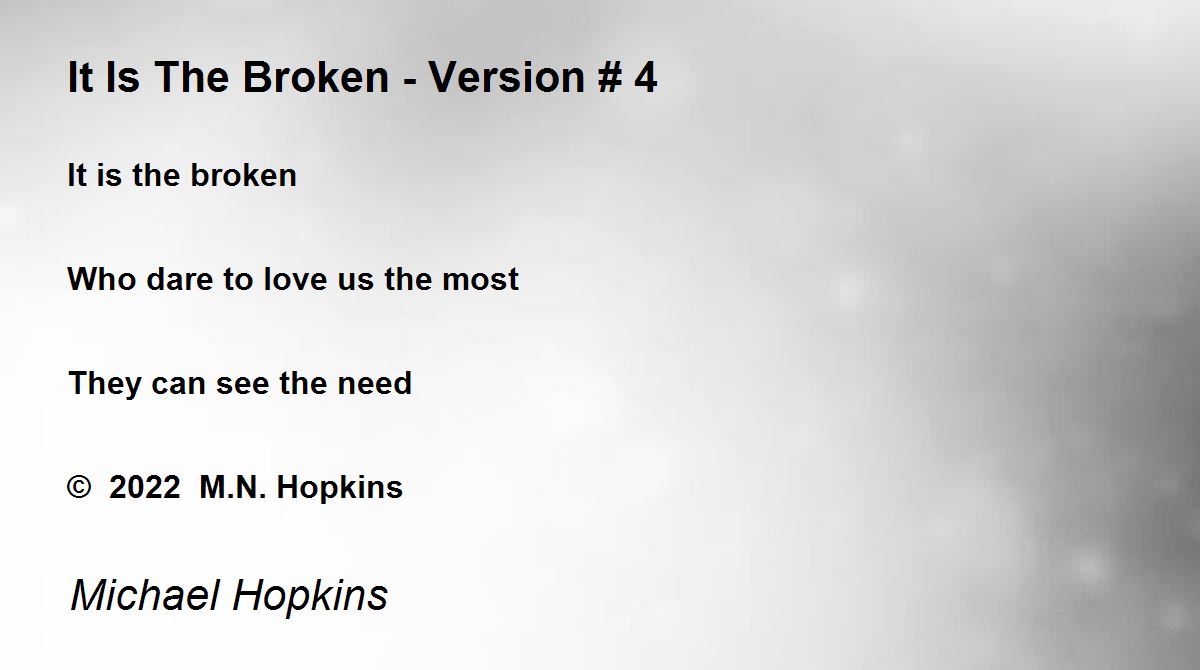 It Is The Broken - Version # 4

It is the broken

Who dare to love us the most

They can see the need

© 2022 M.N. Hopkins

Michael Hopkins